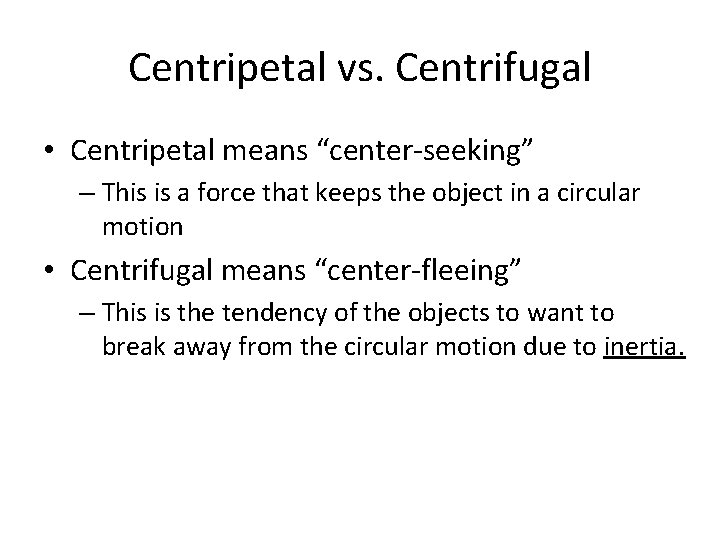 Centripetal vs. Centrifugal

• Centripetal means “center-seeking”
– This is a force that keeps the object in a circular motion

• Centrifugal means “center-fleeing”
– This is the tendency of the objects to want to break away from the circular motion due to inertia.